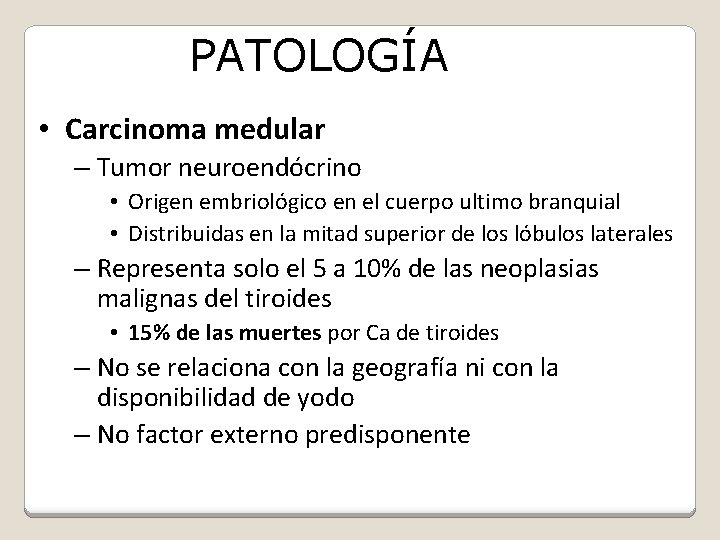 PATOLOGÍA

• Carcinoma medular
– Tumor neuroendócrino
• Origen embriológico en el cuerpo ultimo branquial
• Distribuidas en la mitad superior de los lóbulos laterales
– Representa solo el 5 a 10% de las neoplasias malignas del tiroides
• 15% de las muertes por Ca de tiroides
– No se relaciona con la geografía ni con la disponibilidad de yodo
– No factor externo predisponente